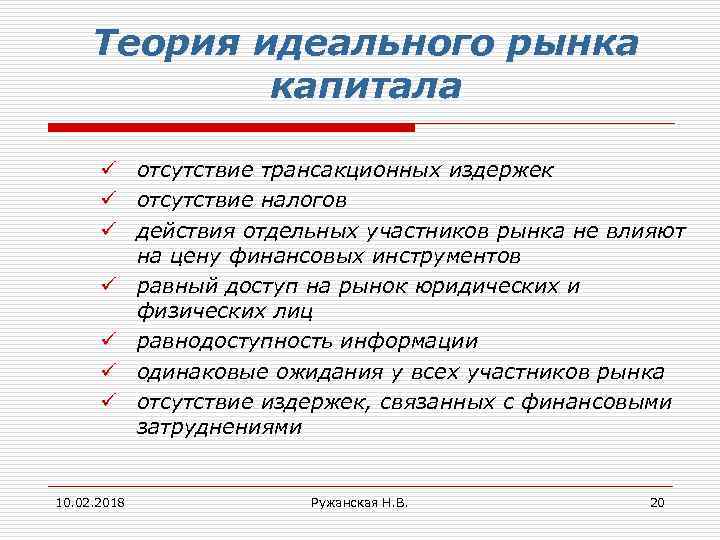 Теория идеального рынка капитала

✓ отсутствие трансакционных издержек
✓ отсутствие налогов
✓ действия отдельных участников рынка не влияют на цену финансовых инструментов
✓ равный доступ на рынок юридических и физических лиц
✓ равнодоступность информации
✓ одинаковые ожидания у всех участников рынка
✓ отсутствие издержек, связанных с финансовыми затруднениями

10.02.2018
Ружанская Н.В.
20